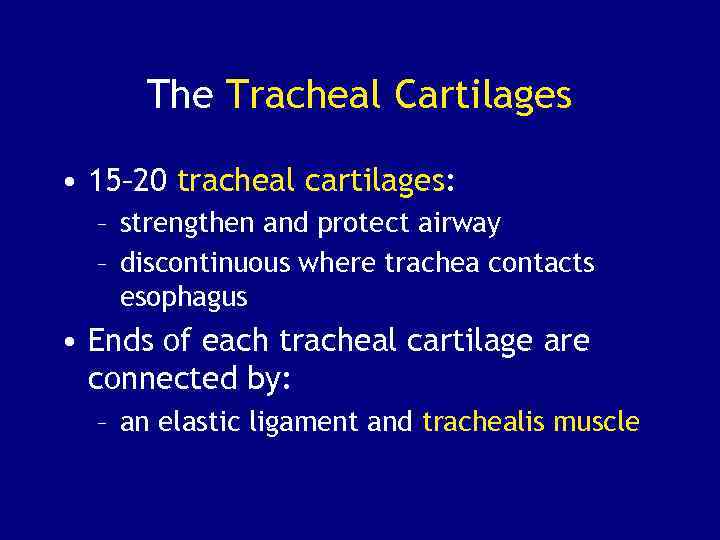 The Tracheal Cartilages

• 15–20 tracheal cartilages:
– strengthen and protect airway
– discontinuous where trachea contacts esophagus

• Ends of each tracheal cartilage are connected by:
– an elastic ligament and trachealis muscle